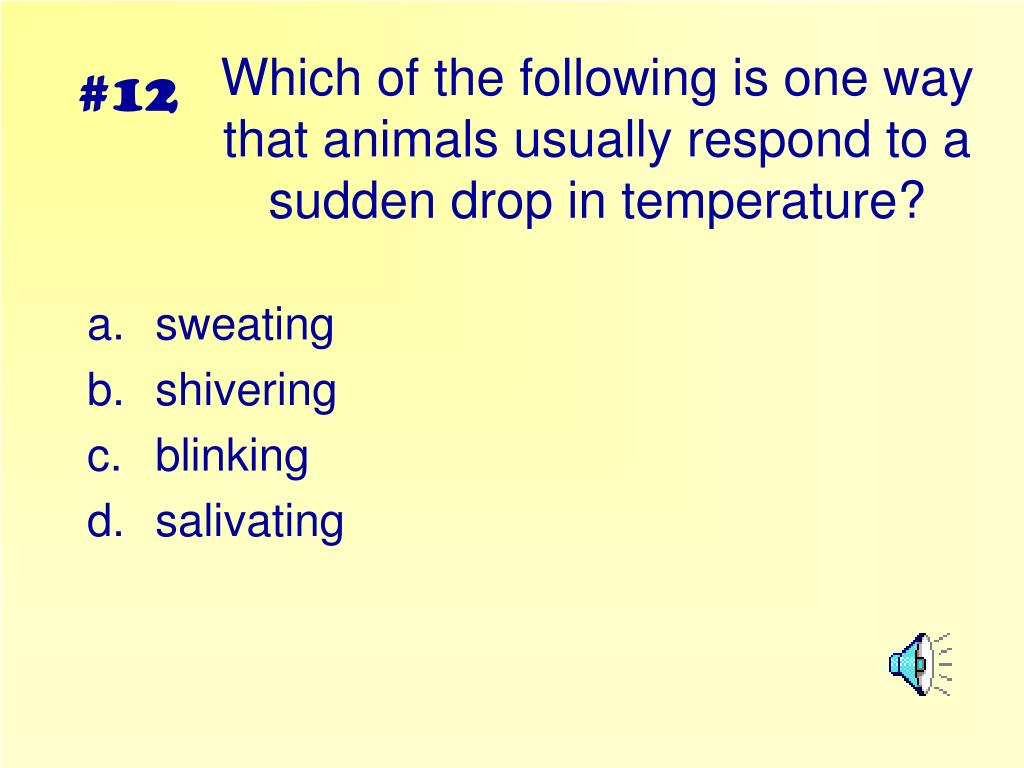 #12 Which of the following is one way that animals usually respond to a sudden drop in temperature?

a. sweating
b. shivering
c. blinking
d. salivating